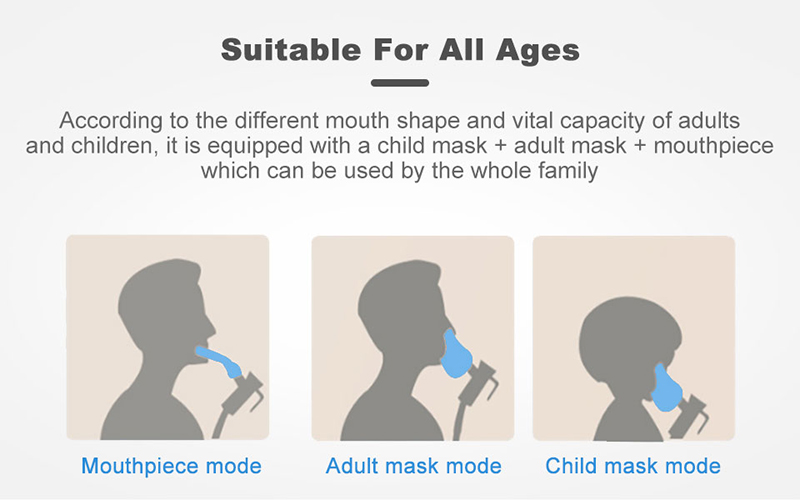 Suitable For All Ages

According to the different mouth shape and vital capacity of adults and children, it is equipped with a child mask + adult mask + mouthpiece which can be used by the whole family

Mouthpiece mode

Adult mask mode

Child mask mode